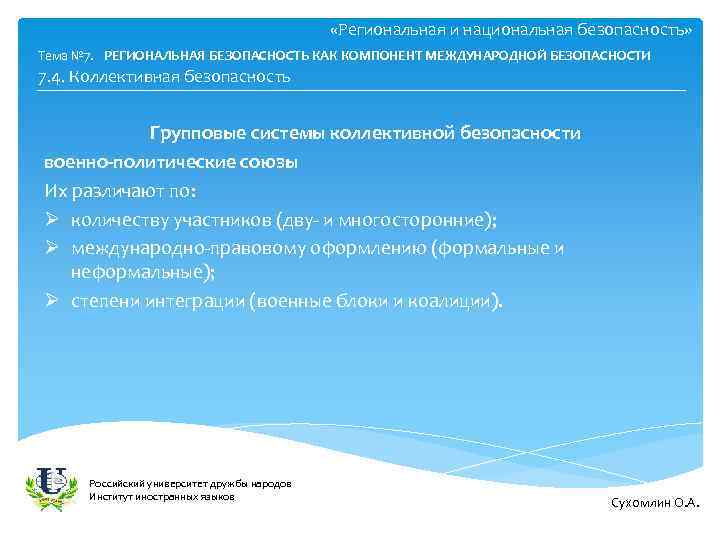 «Региональная и национальная безопасность»

Тема №7. РЕГИОНАЛЬНАЯ БЕЗОПАСНОСТЬ КАК КОМПОНЕНТ МЕЖДУНАРОДНОЙ БЕЗОПАСНОСТИ

7.4. Коллективная безопасность

Групповые системы коллективной безопасности

военно-политические союзы

Их различают по:

➢ количеству участников (дву- и многосторонние);

➢ международно-правовому оформлению (формальные и неформальные);

➢ степени интеграции (военные блоки и коалиции).

Российский университет дружбы народов
Институт иностранных языков

Сухомлин О.А.